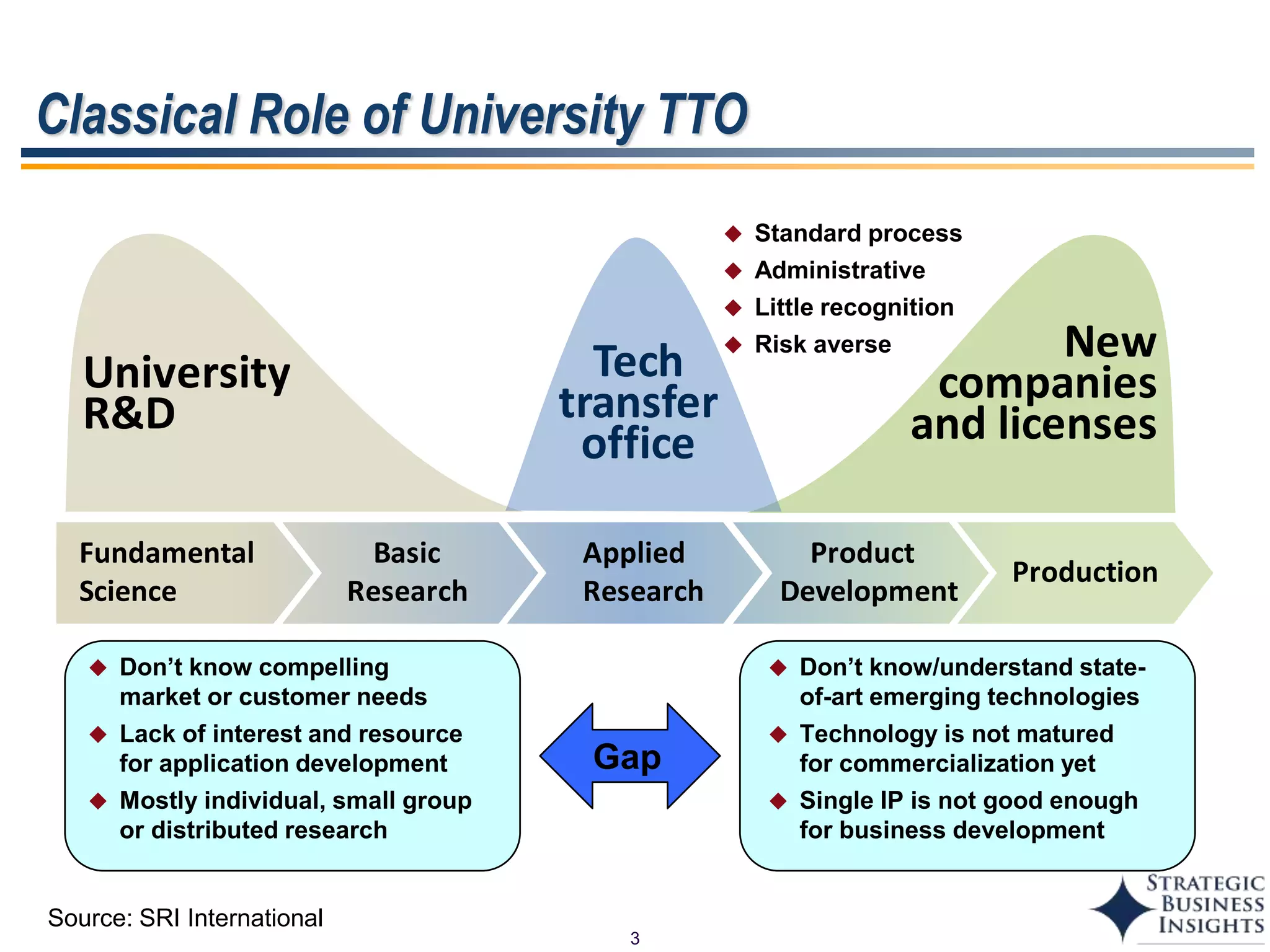 Classical Role of University TTO

University R&D

Tech transfer office

◆ Standard process
◆ Administrative
◆ Little recognition
◆ Risk averse

New companies and licenses

Fundamental Science

Basic Research

Applied Research

Product Development

Production

◆ Don't know compelling market or customer needs
◆ Lack of interest and resource for application development
◆ Mostly individual, small group or distributed research

Gap

◆ Don't know/understand state-of-art emerging technologies
◆ Technology is not matured for commercialization yet
◆ Single IP is not good enough for business development

Source: SRI International

3

STRATEGIC BUSINESS INSIGHTS